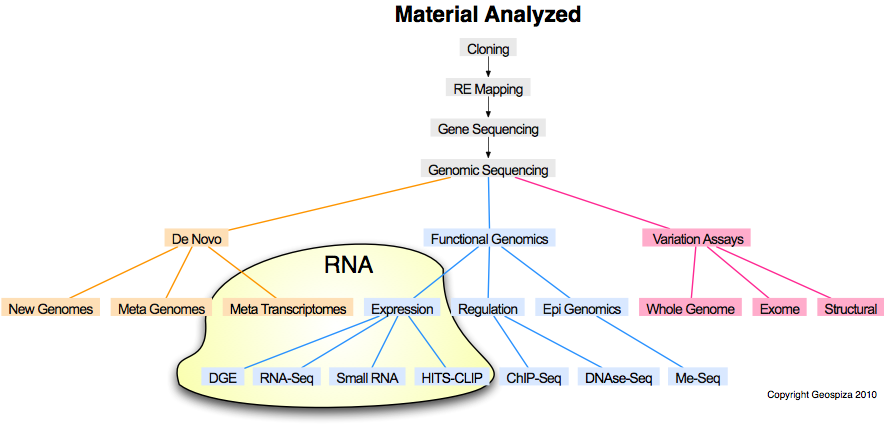 Material Analyzed

Cloning

RE Mapping

Gene Sequencing

Genomic Sequencing

De Novo

Functional Genomics

Variation Assays

RNA

New Genomes

Meta Genomes

Meta Transcriptomes

Expression

Regulation

Epi Genomics

Whole Genome

Exome

Structural

DGE

RNA-Seq

Small RNA

HITS-CLIP

ChIP-Seq

DNAse-Seq

Me-Seq

Copyright Geospiza 2010